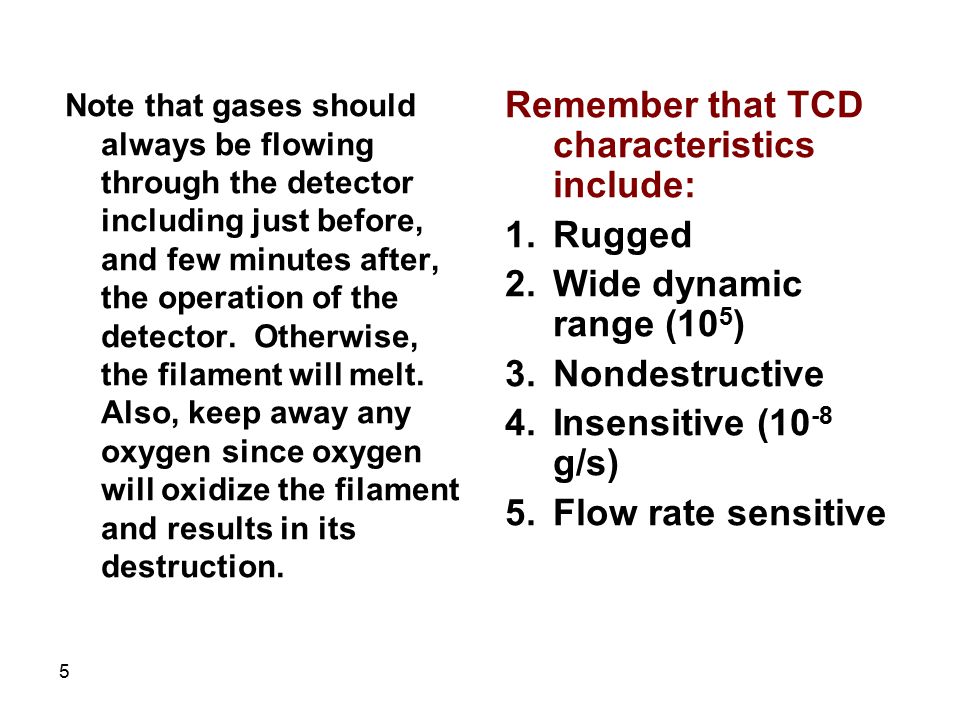 Note that gases should always be flowing through the detector including just before, and few minutes after, the operation of the detector. Otherwise, the filament will melt. Also, keep away any oxygen since oxygen will oxidize the filament and results in its destruction.

Remember that TCD characteristics include:

1. Rugged
2. Wide dynamic range ($10^5$)
3. Nondestructive
4. Insensitive ($10^{-8}$ g/s)
5. Flow rate sensitive

5